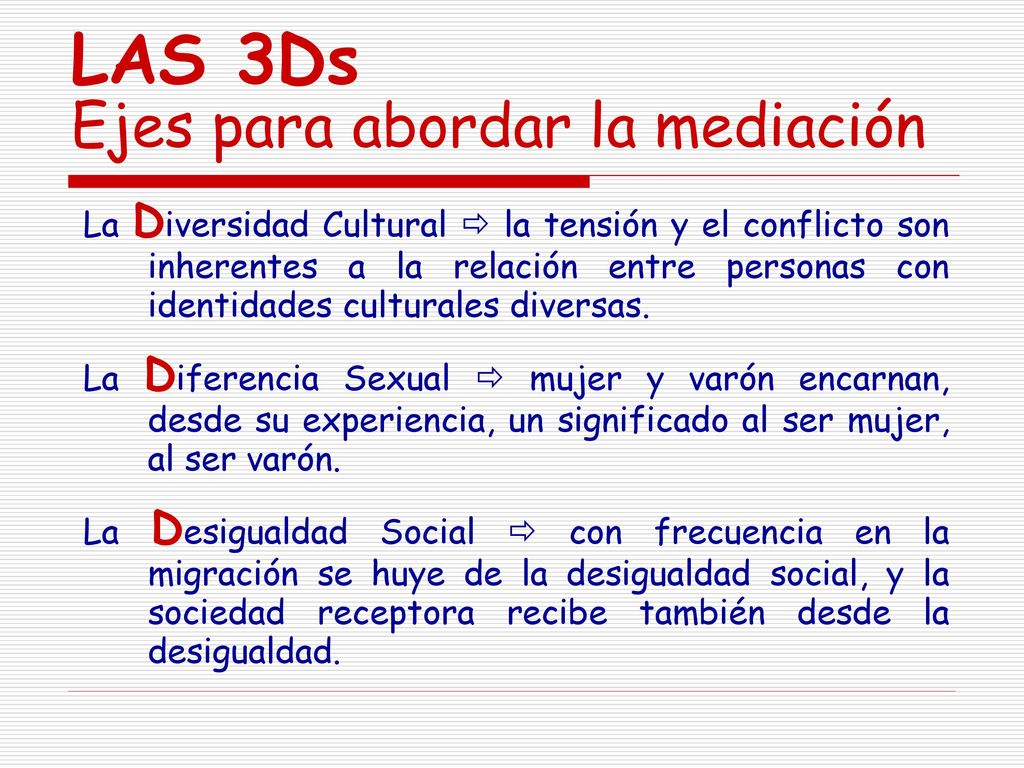 LAS 3Ds
Ejes para abordar la mediación

La Diversidad Cultural ⇨ la tensión y el conflicto son inherentes a la relación entre personas con identidades culturales diversas.

La Diferencia Sexual ⇨ mujer y varón encarnan, desde su experiencia, un significado al ser mujer, al ser varón.

La Desigualdad Social ⇨ con frecuencia en la migración se huye de la desigualdad social, y la sociedad receptora recibe también desde la desigualdad.